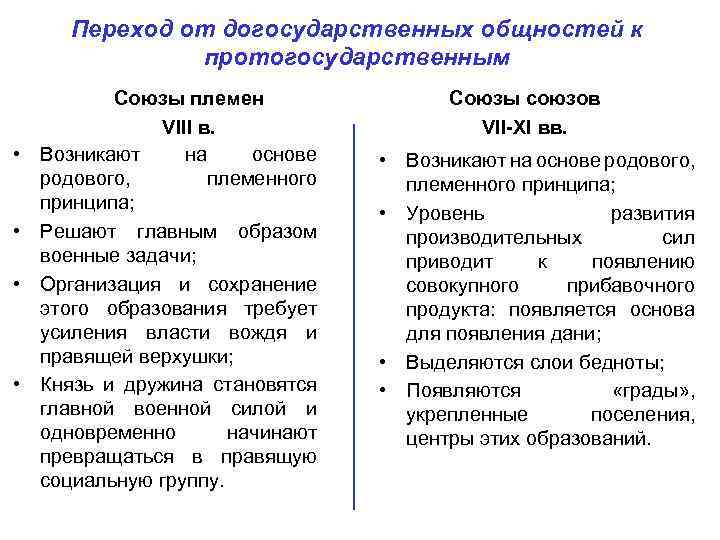 Переход от догосударственных общностей к протогосударственным

Союзы племен
VIII в.

• Возникают на основе родового, племенного принципа;
• Решают главным образом военные задачи;
• Организация и сохранение этого образования требует усиления власти вождя и правящей верхушки;
• Князь и дружина становятся главной военной силой и одновременно начинают превращаться в правящую социальную группу.

Союзы союзов
VII-XI вв.

• Возникают на основе родового, племенного принципа;
• Уровень развития производительных сил приводит к появлению совокупного прибавочного продукта: появляется основа для появления дани;
• Выделяются слои бедноты;
• Появляются «грады», укрепленные поселения, центры этих образований.